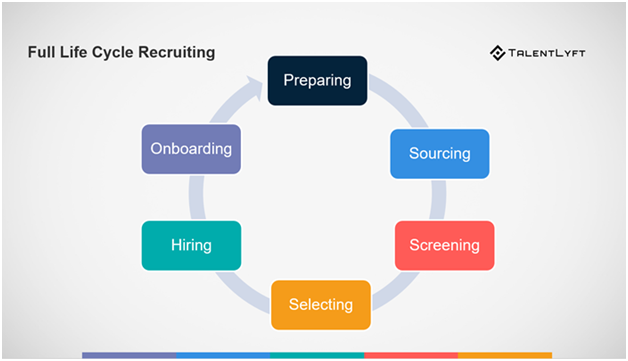 Full Life Cycle Recruiting

TALENTLYFT

Preparing

Sourcing

Screening

Selecting

Hiring

Onboarding